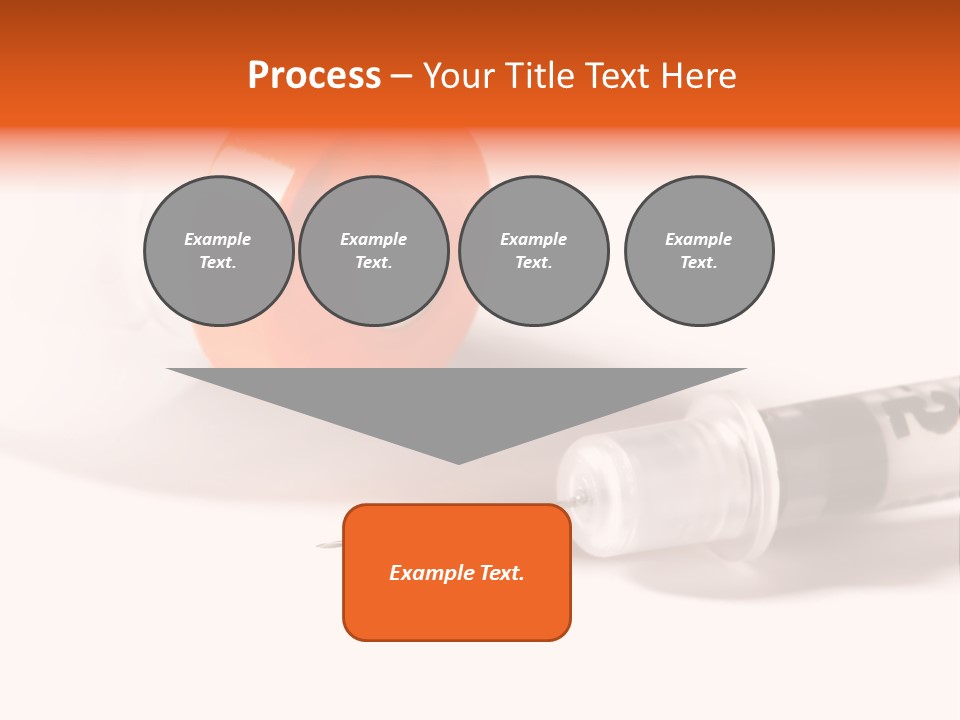 Process – Your Title Text Here

Example Text.

Example Text.

Example Text.

Example Text.

Example Text.